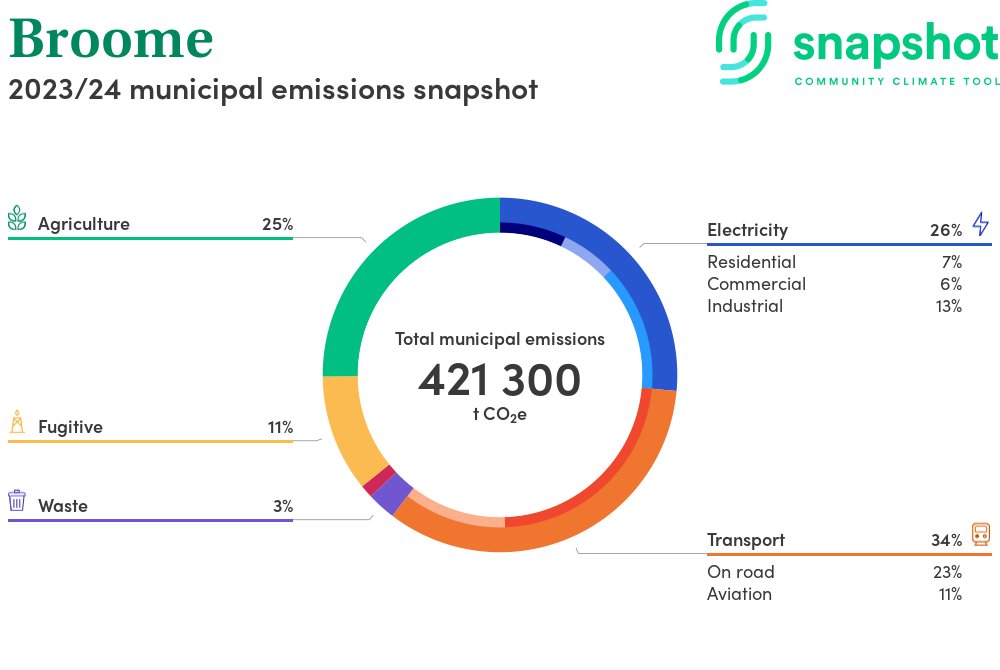 Broome
2023/24 municipal emissions snapshot

snapshot
COMMUNITY CLIMATE TOOL

Agriculture 25%

Fugitive 11%

Waste 3%

Total municipal emissions
421 300
t $CO_2e$

Electricity 26%
Residential 7%
Commercial 6%
Industrial 13%

Transport 34%
On road 23%
Aviation 11%